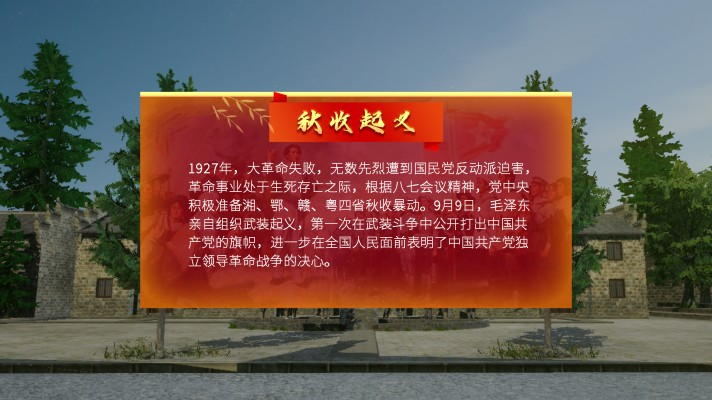 秋收起义

1927年，大革命失败，无数先烈遭到国民党反动派迫害，革命事业处于生死存亡之际，根据八七会议精神，党中央积极准备湘、鄂、赣、粤四省秋收暴动。9月9日，毛泽东亲自组织武装起义，第一次在武装斗争中公开打出中国共产党的旗帜，进一步在全国人民面前表明了中国共产党独立领导革命战争的决心。